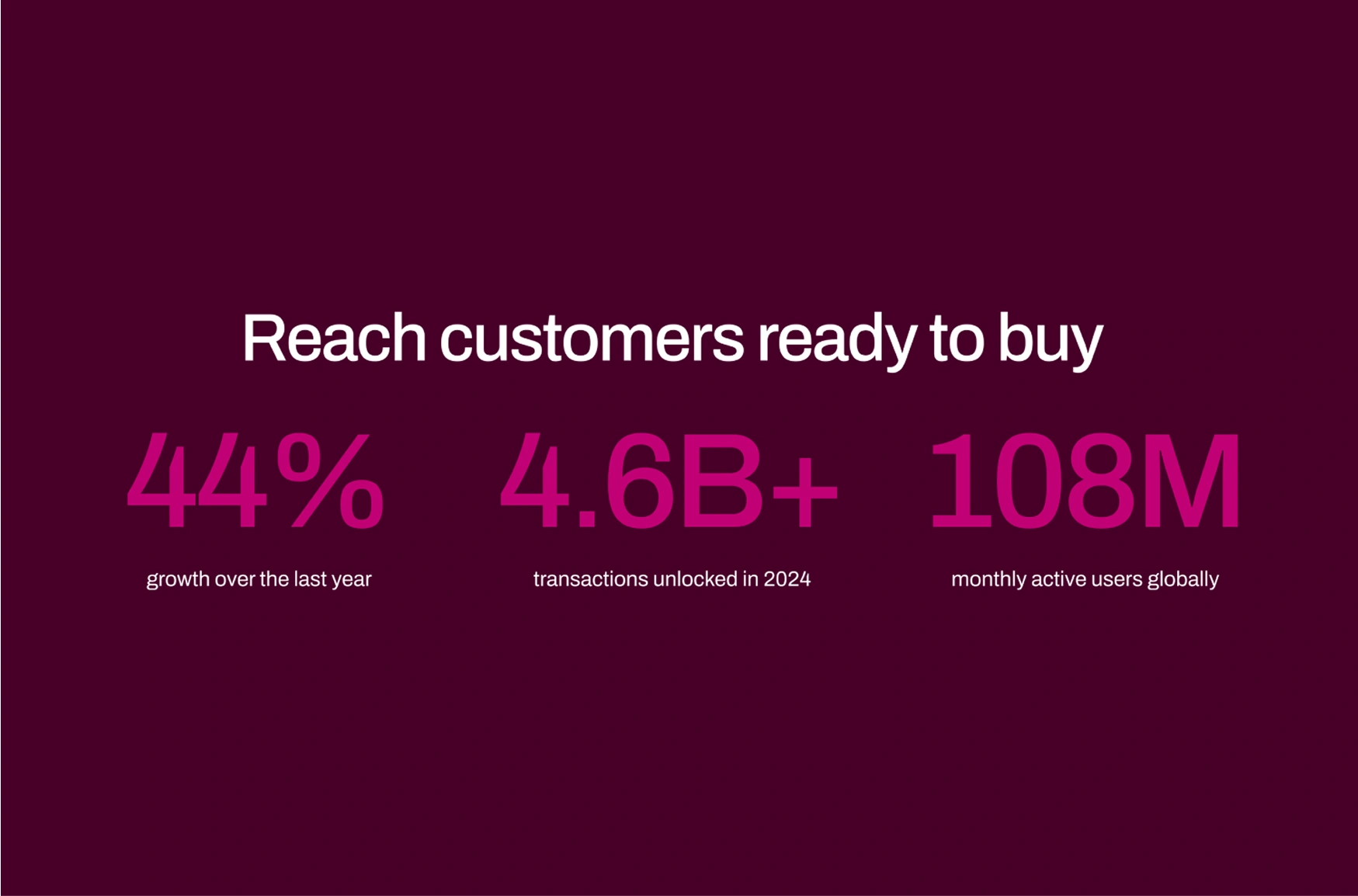 Reach customers ready to buy

44%

growth over the last year

4.6B+

transactions unlocked in 2024

108M

monthly active users globally